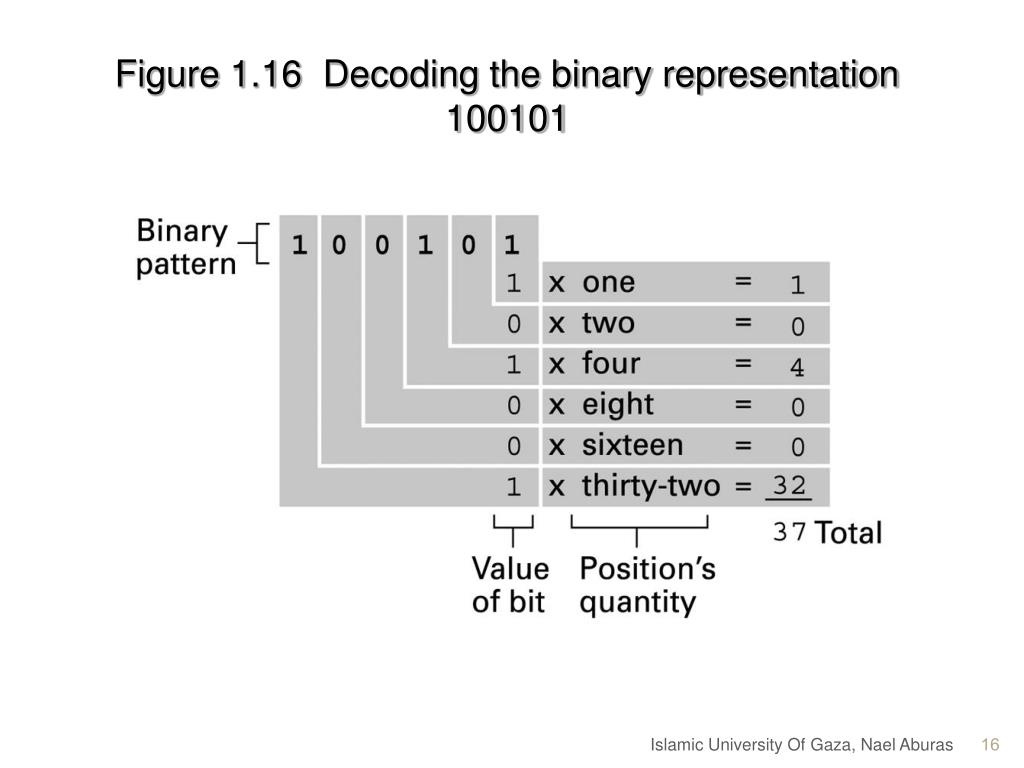 Figure 1.16 Decoding the binary representation 100101

Binary pattern

1 0 0 1 0 1

1 x one = 1
0 x two = 0
1 x four = 4
0 x eight = 0
0 x sixteen = 0
1 x thirty-two = 32

37 Total

Value of bit

Position's quantity

Islamic University Of Gaza, Nael Aburas 16